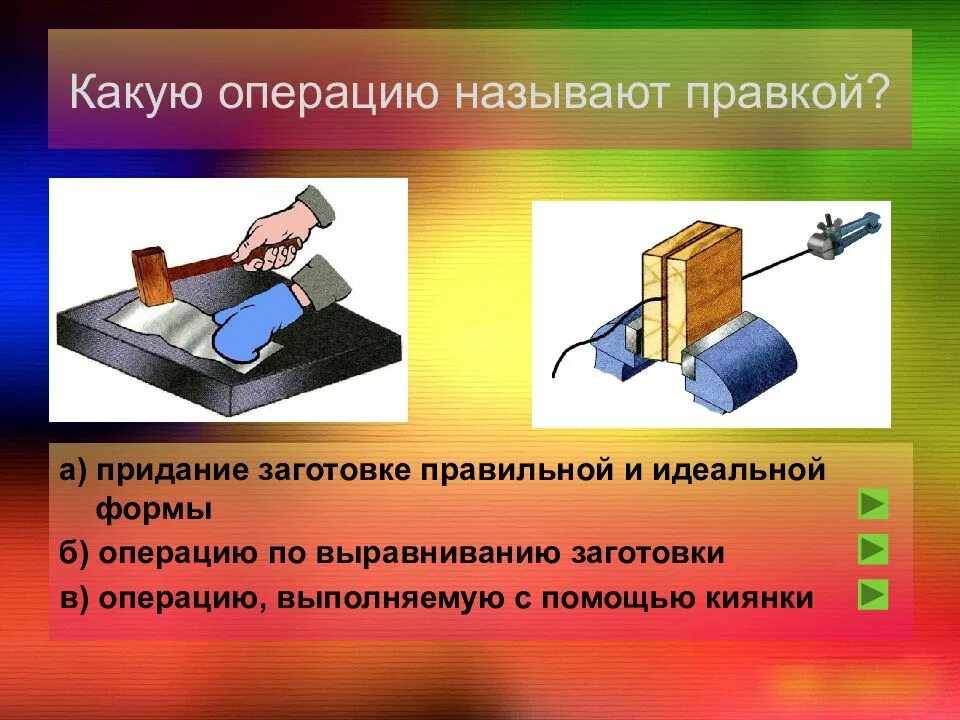 Какую операцию называют правкой?

а) придание заготовке правильной и идеальной формы

б) операцию по выравниванию заготовки

в) операцию, выполняемую с помощью киянки